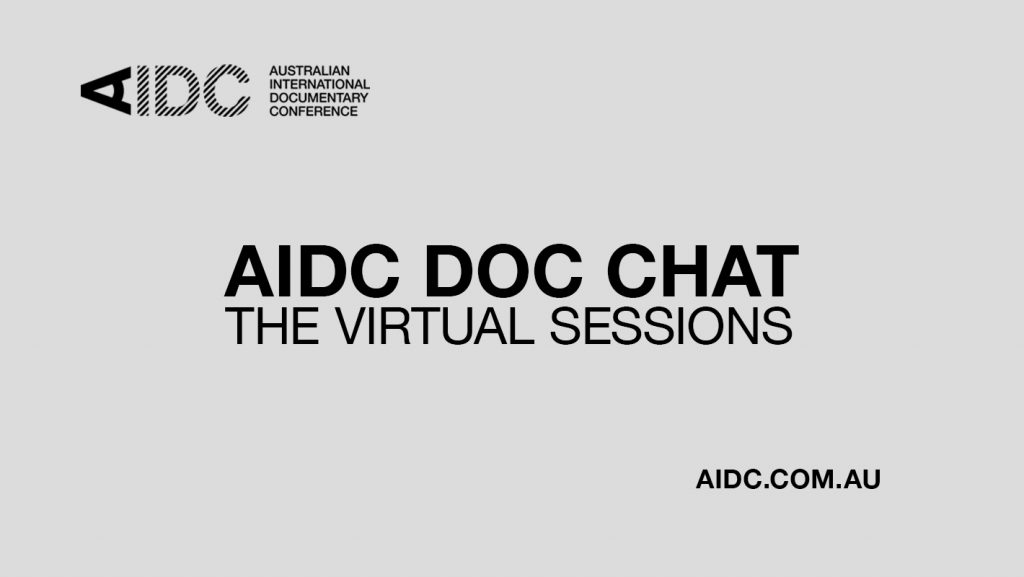 AIDC AUSTRALIAN INTERNATIONAL DOCUMENTARY CONFERENCE

AIDC DOC CHAT
THE VIRTUAL SESSIONS

AIDC.COM.AU